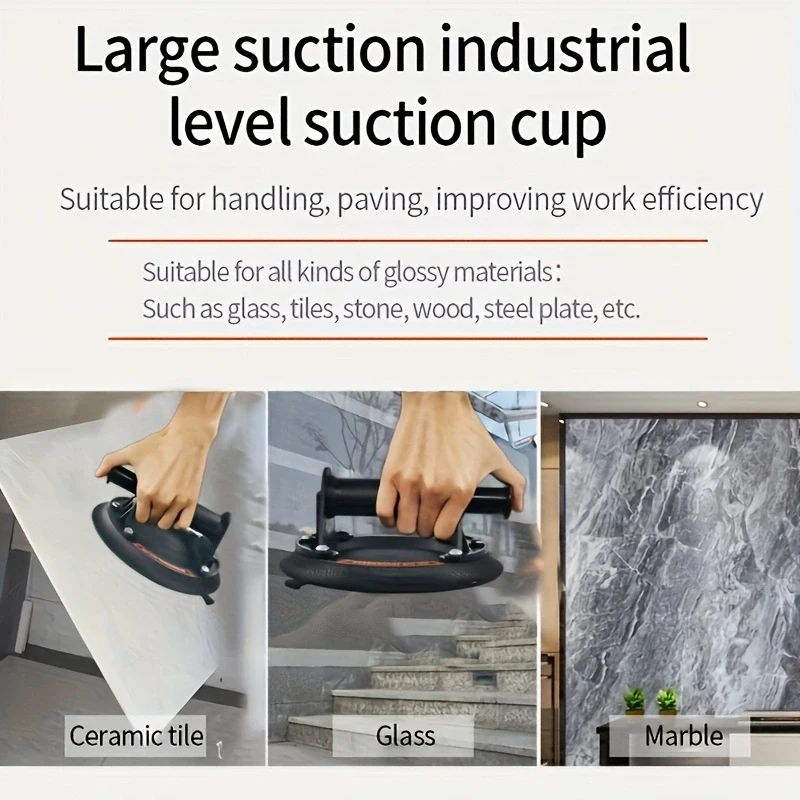 Large suction industrial level suction cup

Suitable for handling, paving, improving work efficiency

Suitable for all kinds of glossy materials:
Such as glass, tiles, stone, wood, steel plate, etc.

Ceramic tile

Glass

Marble